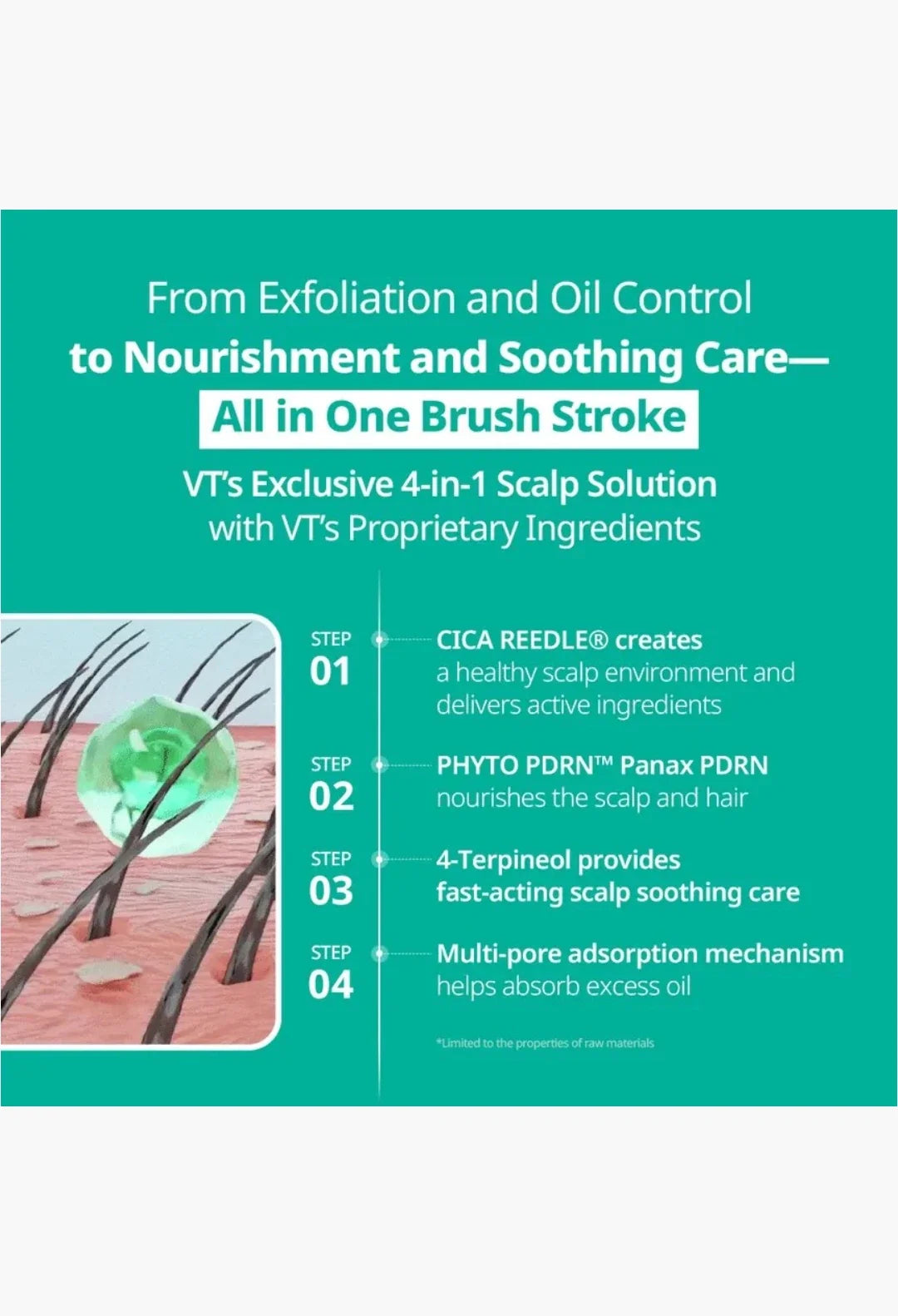 From Exfoliation and Oil Control
to Nourishment and Soothing Care—
All in One Brush Stroke

VT's Exclusive 4-in-1 Scalp Solution
with VT's Proprietary Ingredients

STEP
01

CICA REEDLE® creates
a healthy scalp environment and delivers active ingredients

STEP
02

PHYTO PDRN™ Panax PDRN
nourishes the scalp and hair

STEP
03

4-Terpineol provides
fast-acting scalp soothing care

STEP
04

Multi-pore adsorption mechanism
helps absorb excess oil

*Limited to the properties of raw materials